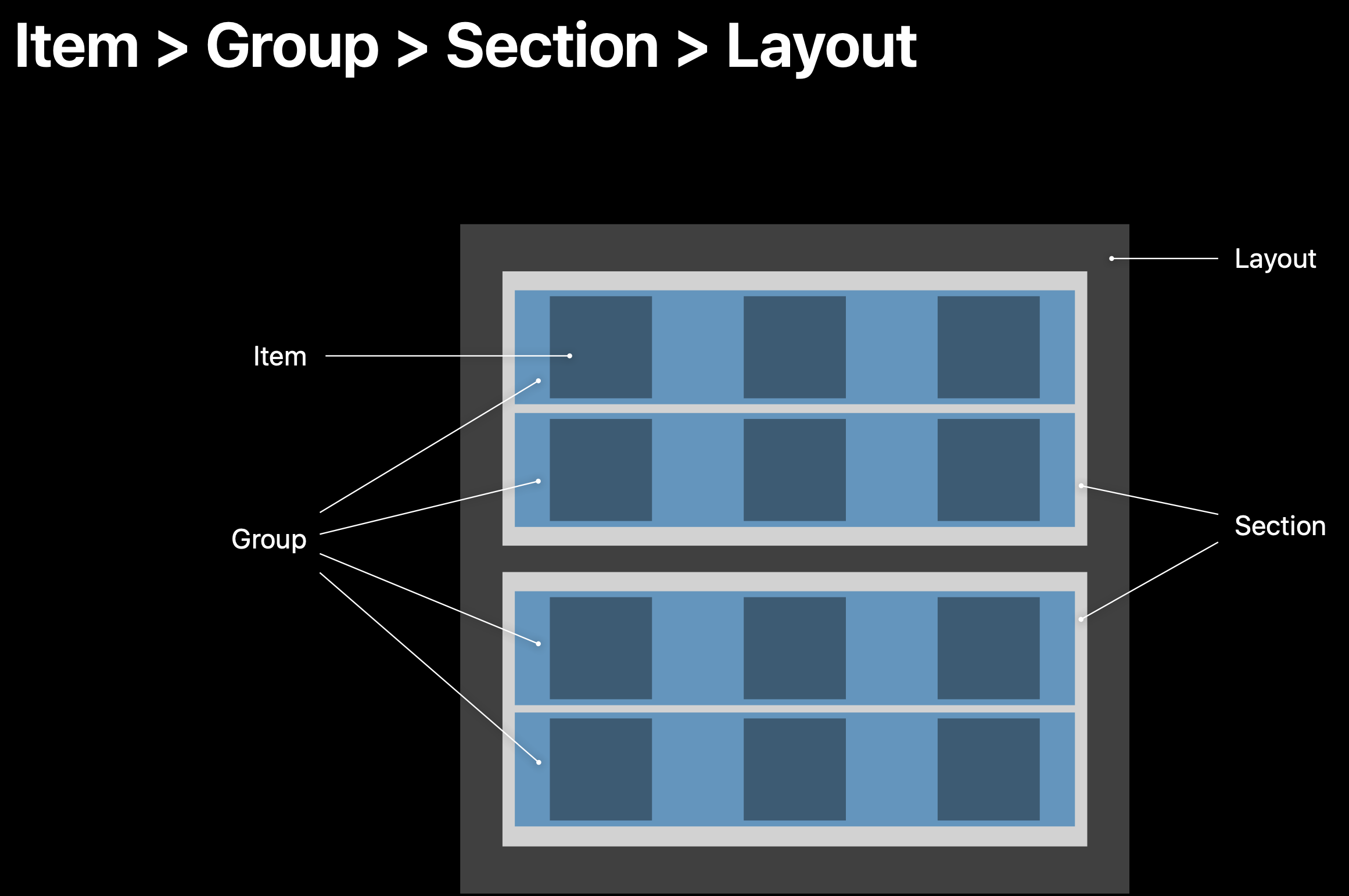 Item > Group > Section > Layout

Layout

Item

Group

Section